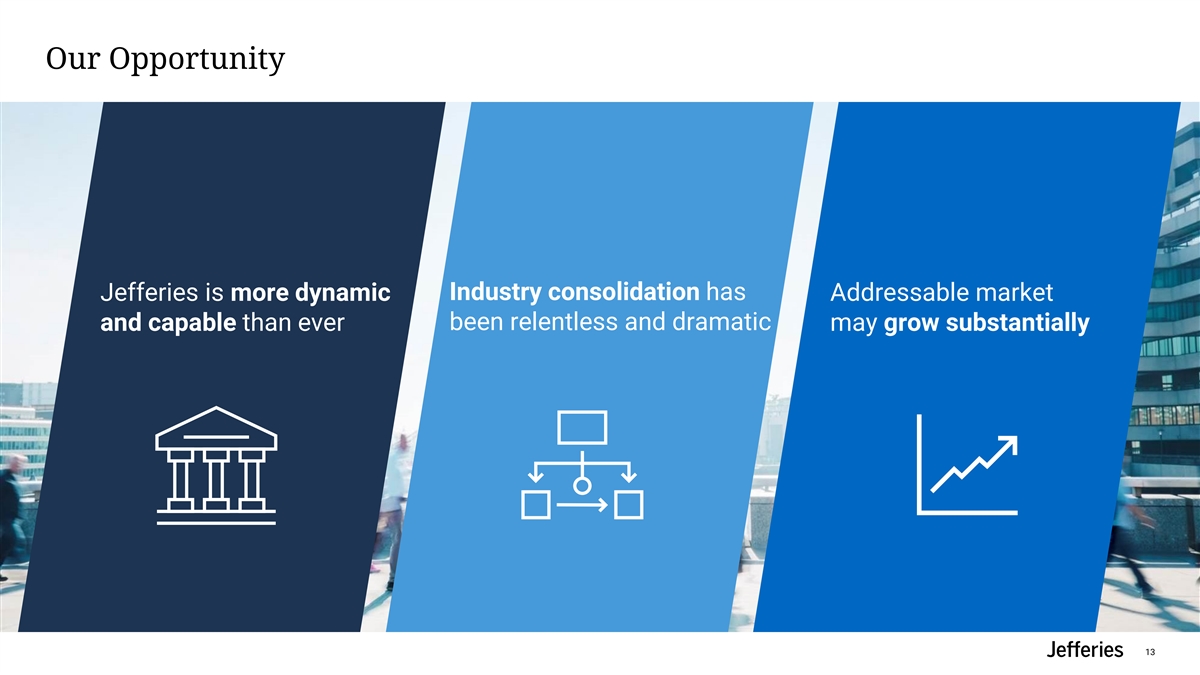 Our Opportunity

Jefferies is more dynamic and capable than ever

Industry consolidation has been relentless and dramatic

Addressable market may grow substantially

Jefferies 13